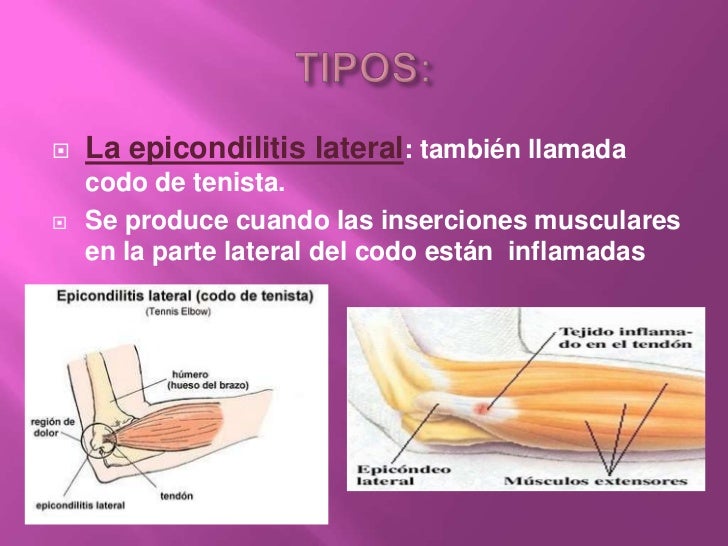 TIPOS:

La epicondilitis lateral: también llamada codo de tenista.

Se produce cuando las inserciones musculares en la parte lateral del codo están inflamadas

Epicondilitis lateral (codo de tenista)
(Tennis Elbow)

húmero
(hueso del brazo)

región de dolor

tendón

epicondilitis lateral

Tejido inflamado en el tendón

Epicóndeo lateral

Músculos extensores